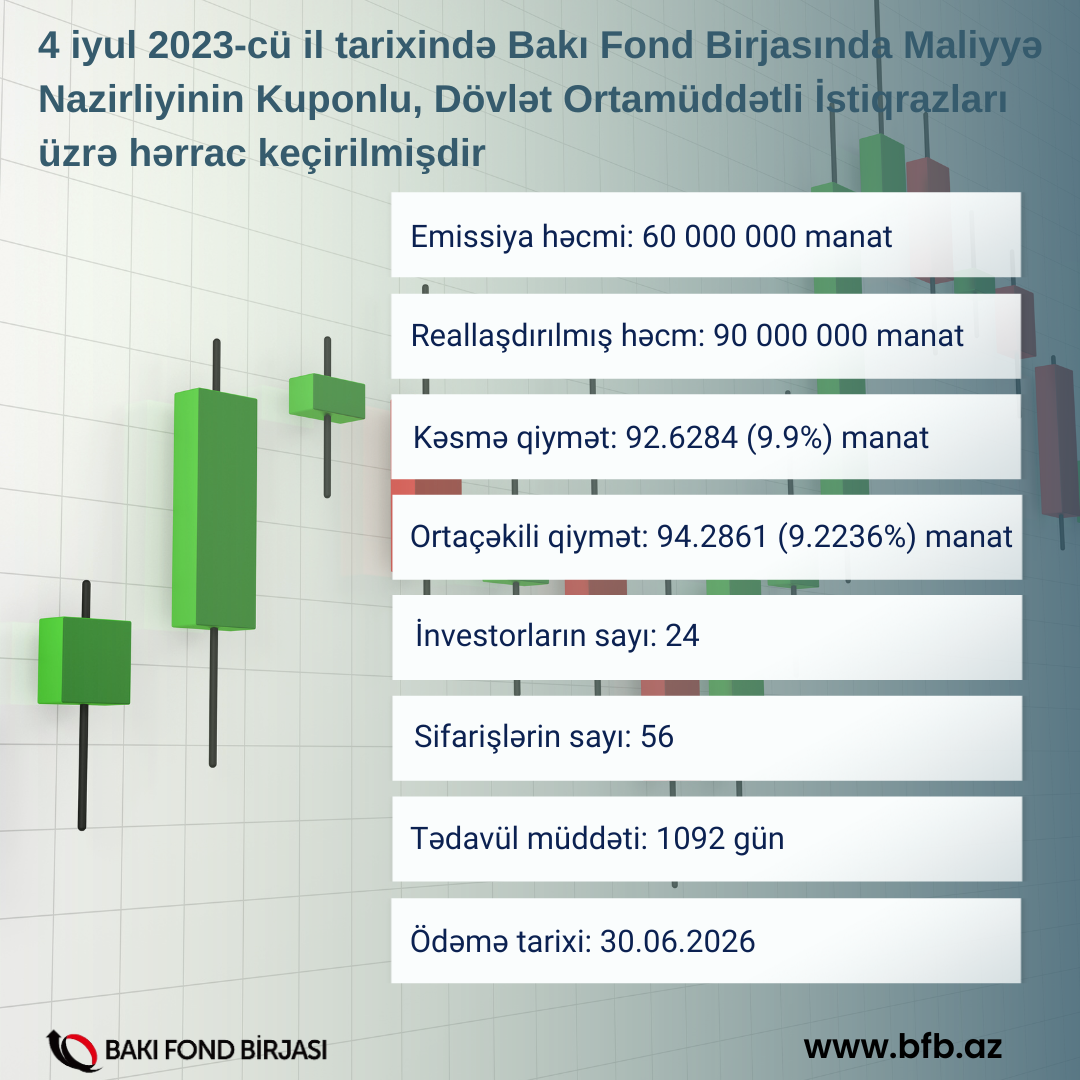 4 iyul 2023-cü il tarixində Bakı Fond Birjasında Maliyyə Nazirliyinin Kuponlu, Dövlət Ortamüddətli İstiqrazları üzrə hərrac keçirilmişdir

Emissiya həcmi: 60 000 000 manat

Reallaşdırılmış həcm: 90 000 000 manat

Kəsmə qiymət: 92.6284 (9.9%) manat

Ortaçəkili qiymət: 94.2861 (9.2236%) manat

İnvestorların sayı: 24

Sifarişlərin sayı: 56

Tədavül müddəti: 1092 gün

Ödəmə tarixi: 30.06.2026

BAKI FOND BİRJASI

www.bfb.az